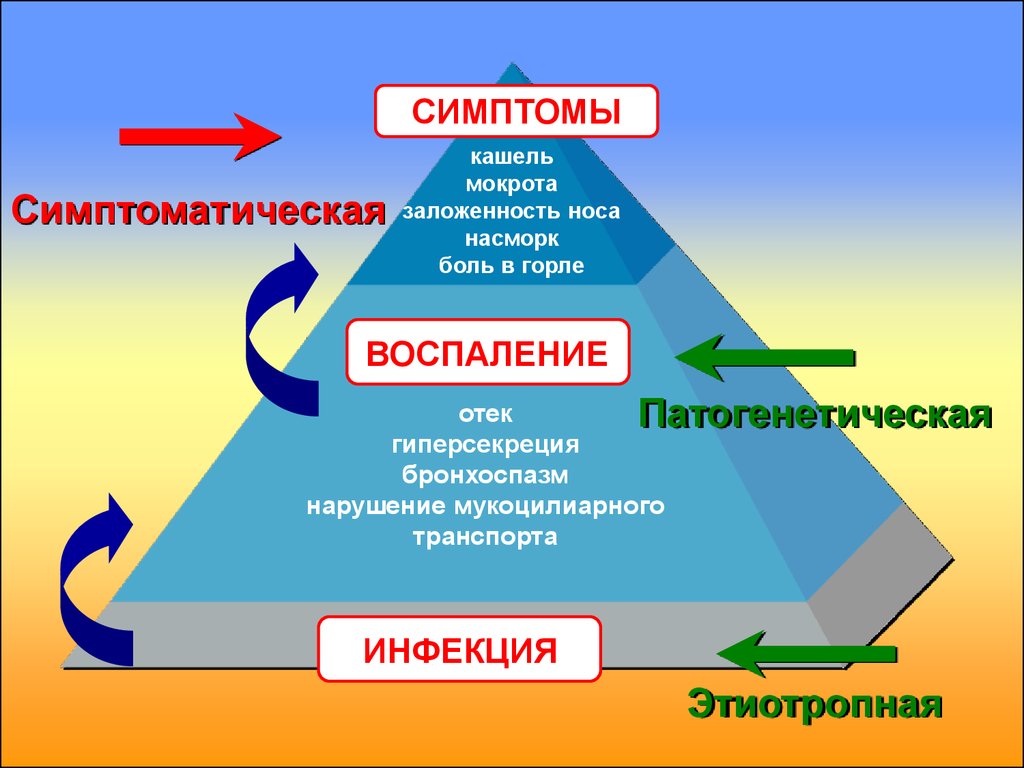 СИМПТОМЫ

кашель
мокрота
заложенность носа
насморк
боль в горле

Симптоматическая

ВОСПАЛЕНИЕ

отек
гиперсекреция
бронхоспазм
нарушение мукоцилиарного транспорта

Патогенетическая

ИНФЕКЦИЯ

Этиотропная